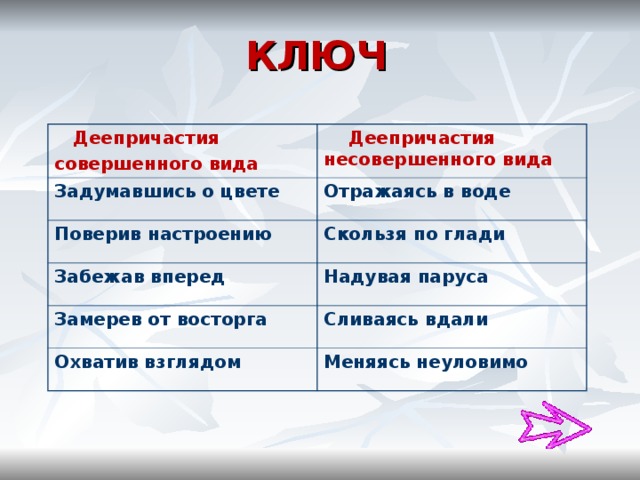 КЛЮЧ

| Деепричастия совершенного вида | Деепричастия несовершенного вида |
|---|---|
| Задумавшись о цвете | Отражаясь в воде |
| Поверив настроению | Скользя по глади |
| Забежав вперед | Надувая паруса |
| Замерев от восторга | Сливаясь вдали |
| Охватив взглядом | Меняясь неуловимо |